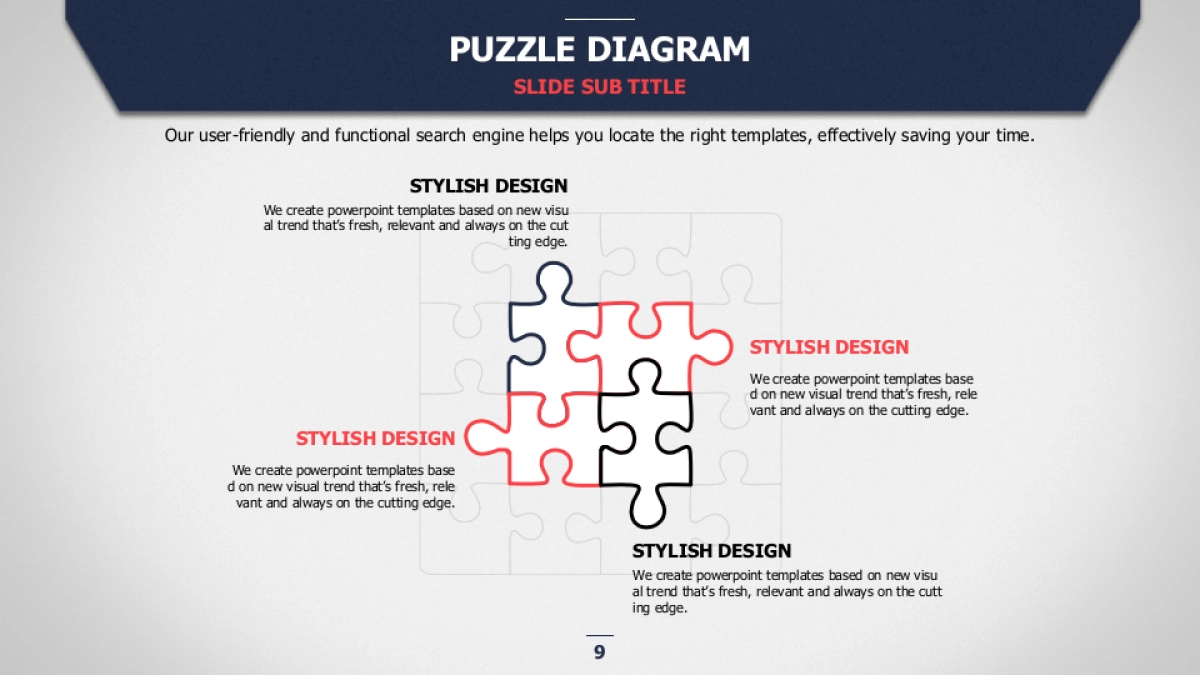 PUZZLE DIAGRAM
SLIDE SUB TITLE

Our user-friendly and functional search engine helps you locate the right templates, effectively saving your time.

STYLISH DESIGN
We create powerpoint templates based on new visu al trend that's fresh, relevant and always on the cut ting edge.

STYLISH DESIGN
We create powerpoint templates base d on new visual trend that's fresh, rele vant and always on the cutting edge.

STYLISH DESIGN
We create powerpoint templates base d on new visual trend that's fresh, rele vant and always on the cutting edge.

STYLISH DESIGN
We create powerpoint templates based on new visu al trend that's fresh, relevant and always on the cutt ing edge.

9